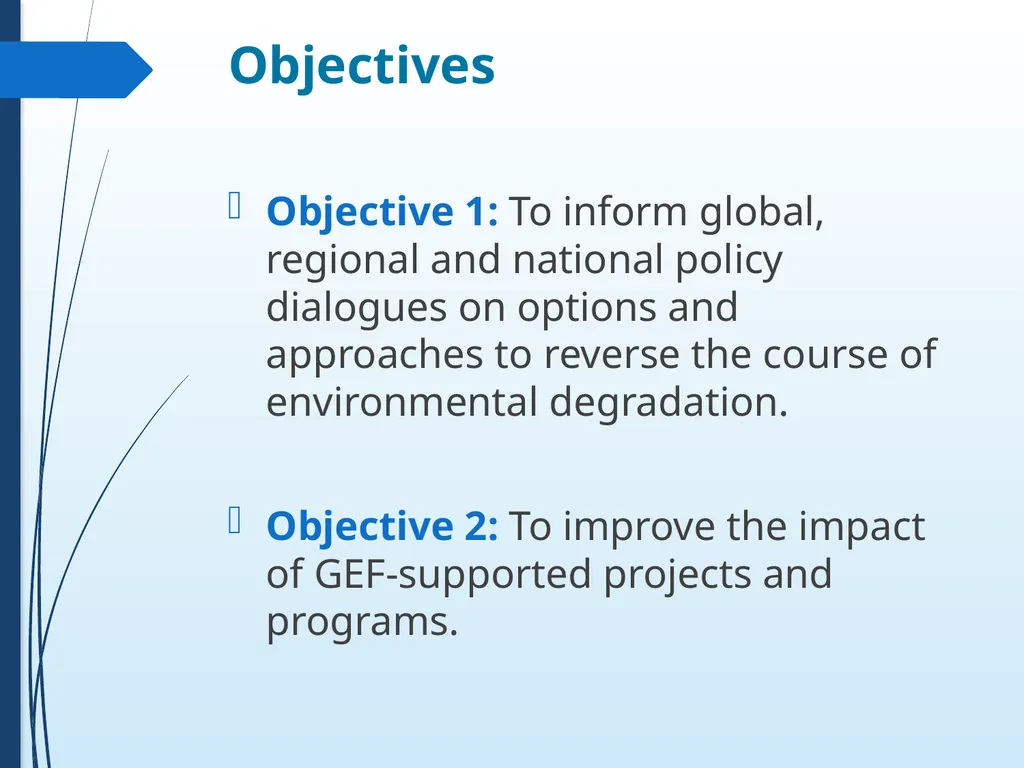 Objectives

Objective 1: To inform global, regional and national policy dialogues on options and approaches to reverse the course of environmental degradation.

Objective 2: To improve the impact of GEF-supported projects and programs.